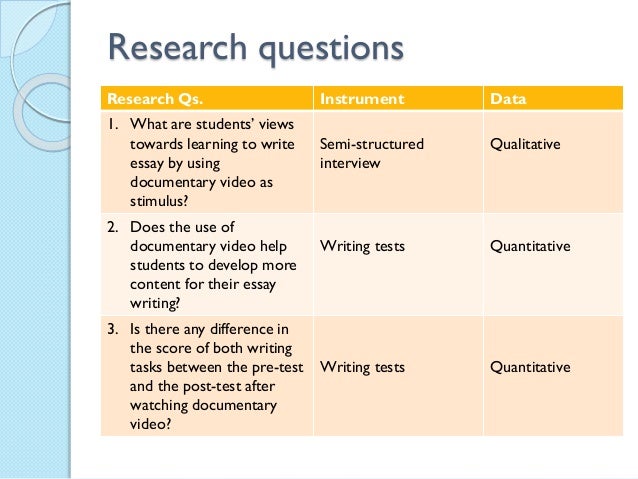 Research questions

| Research Qs. | Instrument | Data |
|---|---|---|
| 1. What are students' views towards learning to write essay by using documentary video as stimulus? | Semi-structured interview | Qualitative |
| 2. Does the use of documentary video help students to develop more content for their essay writing? | Writing tests | Quantitative |
| 3. Is there any difference in the score of both writing tasks between the pre-test and the post-test after watching documentary video? | Writing tests | Quantitative |